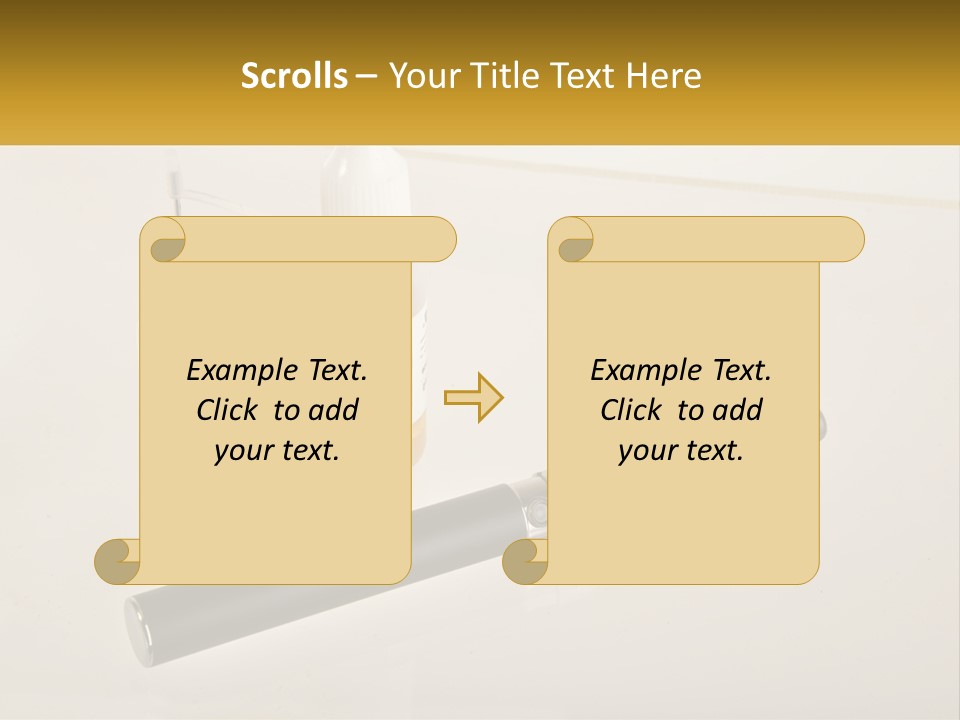 Scrolls – Your Title Text Here

Example Text. Click to add your text.

Example Text. Click to add your text.